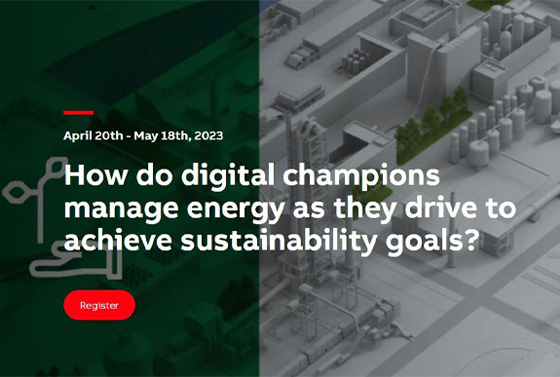 April 20th - May 18th, 2023

How do digital champions manage energy as they drive to achieve sustainability goals?

Register